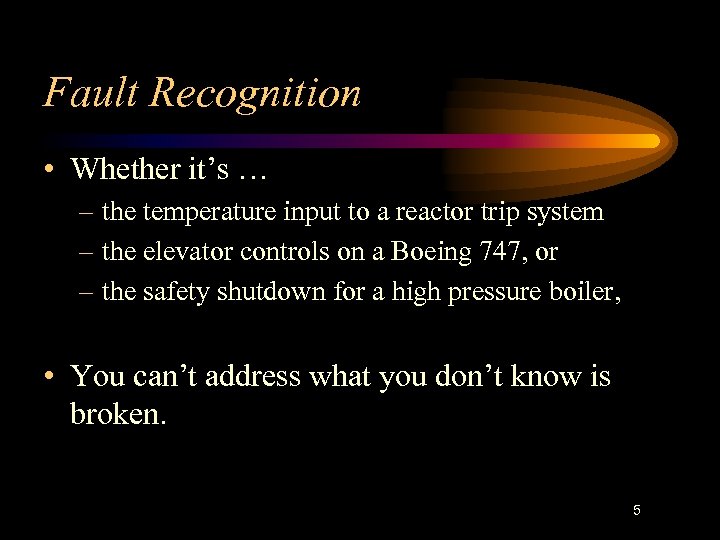 Fault Recognition

• Whether it’s …
– the temperature input to a reactor trip system
– the elevator controls on a Boeing 747, or
– the safety shutdown for a high pressure boiler,

• You can’t address what you don’t know is broken.

5